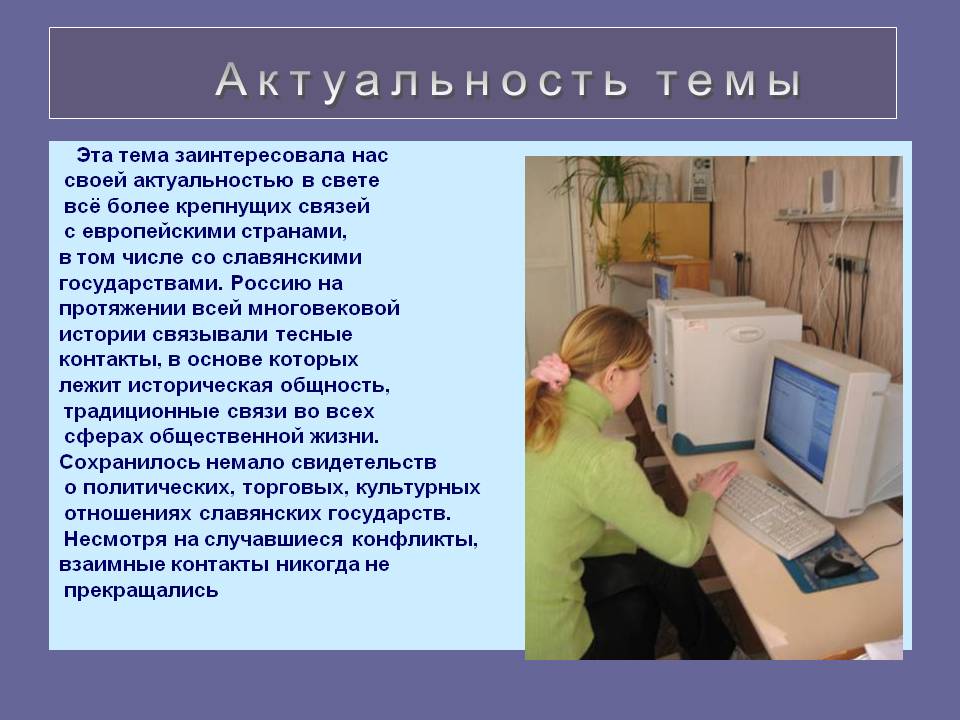 Актуальность темы

Эта тема заинтересовала нас своей актуальностью в свете всё более крепнущих связей с европейскими странами, в том числе со славянскими государствами. Россию на протяжении всей многовековой истории связывали тесные контакты, в основе которых лежит историческая общность, традиционные связи во всех сферах общественной жизни. Сохранилось немало свидетельств о политических, торговых, культурных отношениях славянских государств. Несмотря на случавшиеся конфликты, взаимные контакты никогда не прекращались